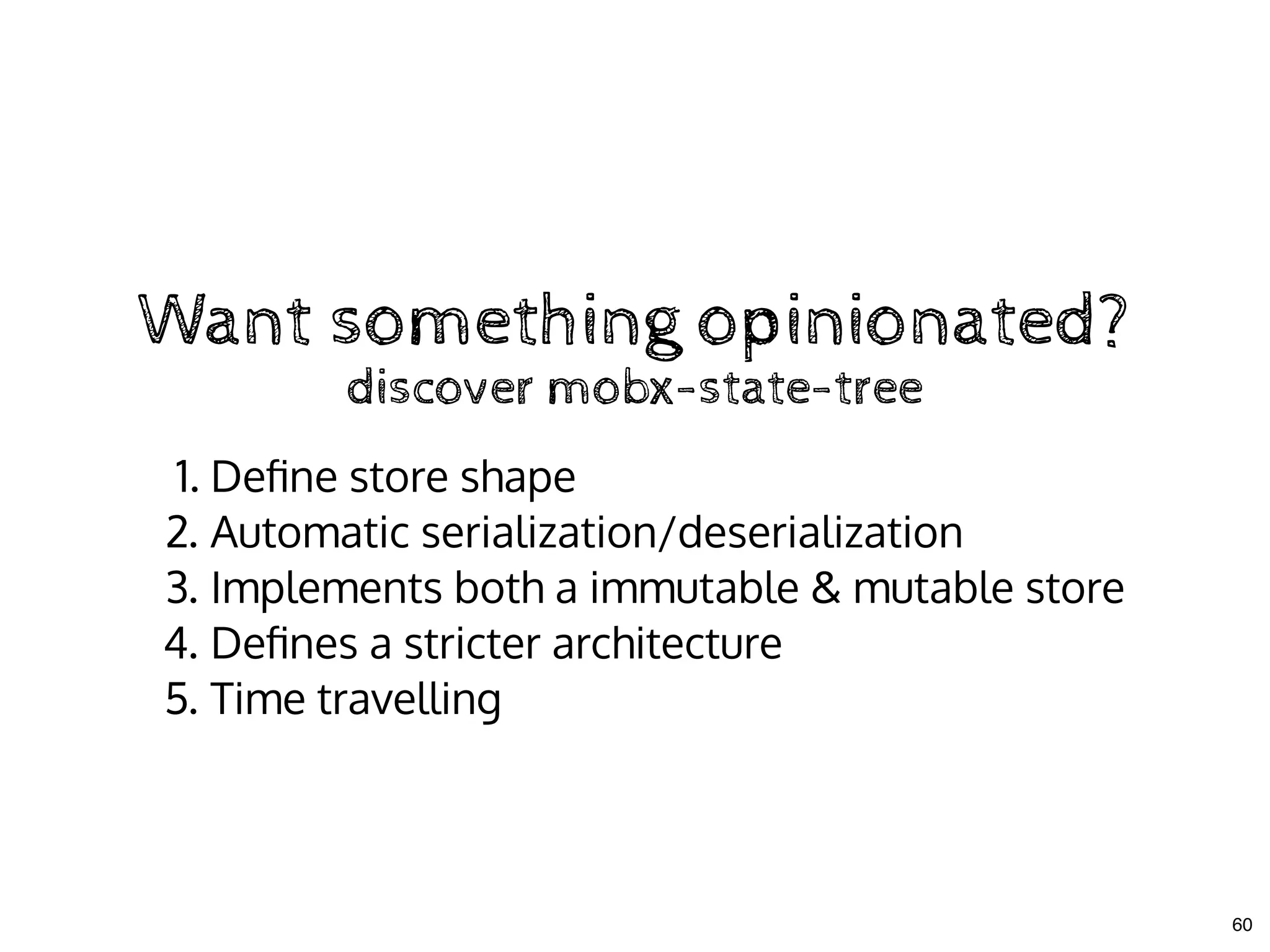 Want something opinionated?
discover mobx-state-tree

1. Define store shape
2. Automatic serialization/deserialization
3. Implements both a immutable & mutable store
4. Defines a stricter architecture
5. Time travelling

60